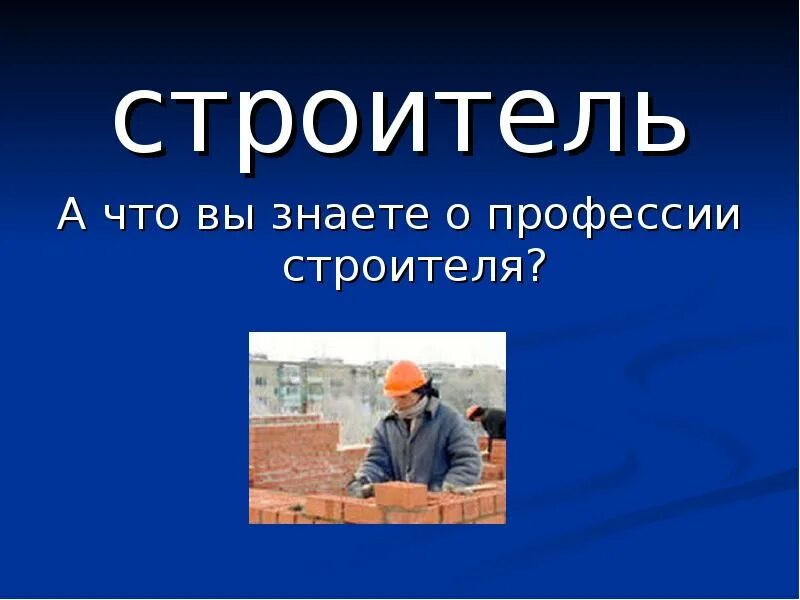 строитель

А что вы знаете о профессии строителя?